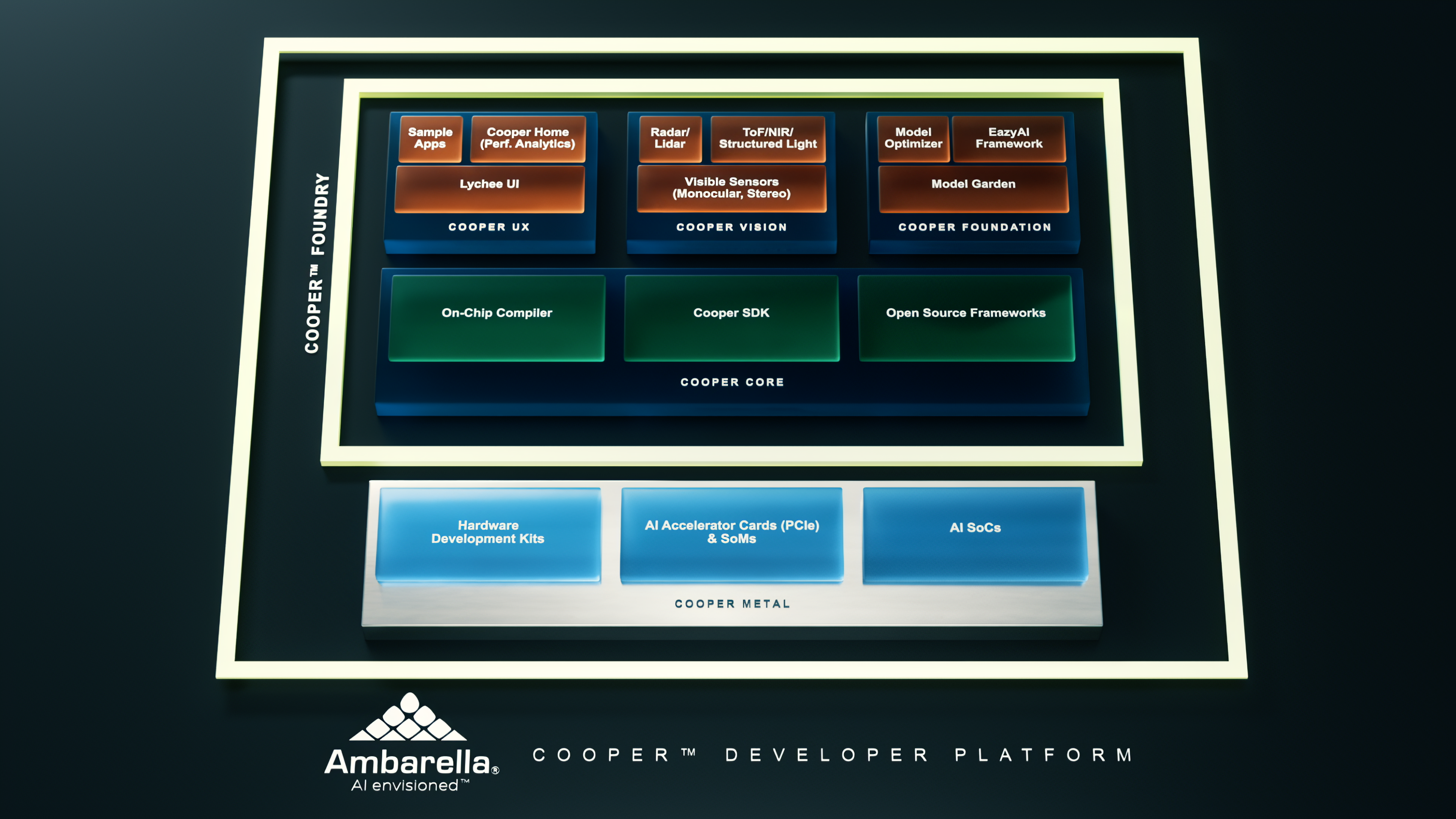 COOPER™ FOUNDRY

Sample Apps

Cooper Home (Perf. Analytics)

Lychee UI

COOPER UX

Radar/ Lidar

ToF/NIR/ Structured Light

Visible Sensors (Monocular, Stereo)

COOPER VISION

Model Optimizer

EazyAI Framework

Model Garden

COOPER FOUNDATION

On-Chip Compiler

Cooper SDK

Open Source Frameworks

COOPER CORE

Hardware Development Kits

AI Accelerator Cards (PCIe) & SoMs

AI SoCs

COOPER METAL

Ambarella® AI envisioned™

COOPER™ DEVELOPER PLATFORM